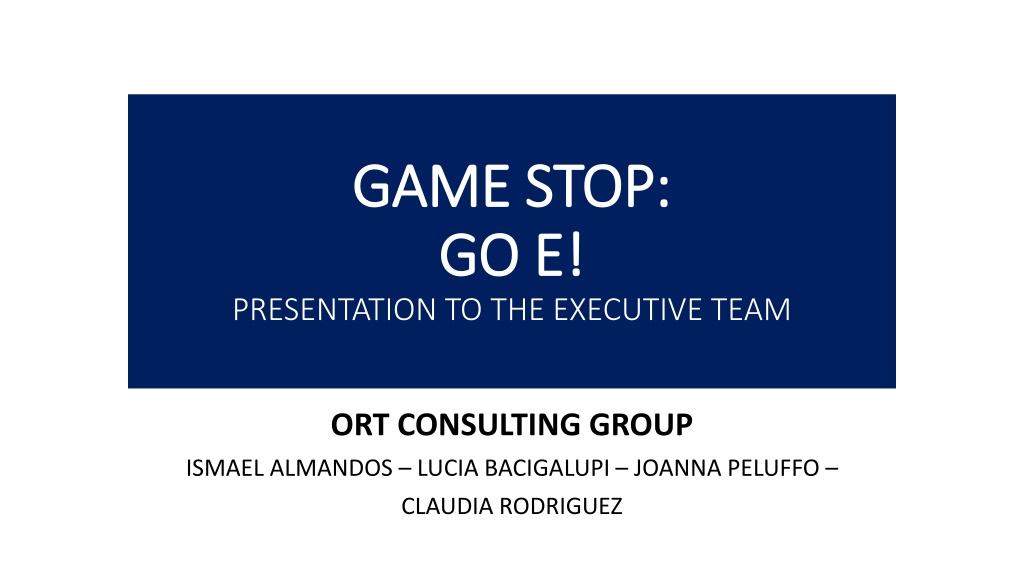 GAME STOP:
GO E!
PRESENTATION TO THE EXECUTIVE TEAM

ORT CONSULTING GROUP
ISMAEL ALMANDOS – LUCIA BACIGALUPI – JOANNA PELUFFO – CLAUDIA RODRIGUEZ